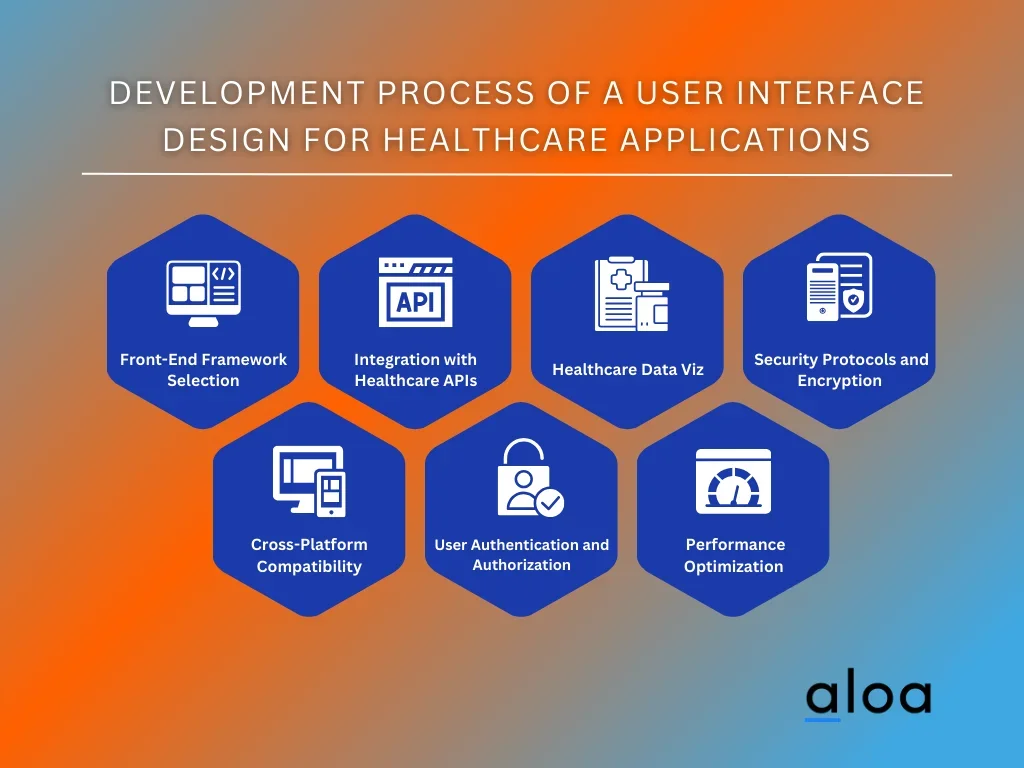 DEVELOPMENT PROCESS OF A USER INTERFACE DESIGN FOR HEALTHCARE APPLICATIONS

</>
Front-End Framework Selection

API
Integration with Healthcare APIs

Healthcare Data Viz

Security Protocols and Encryption

Cross-Platform Compatibility

User Authentication and Authorization

Performance Optimization

aloa